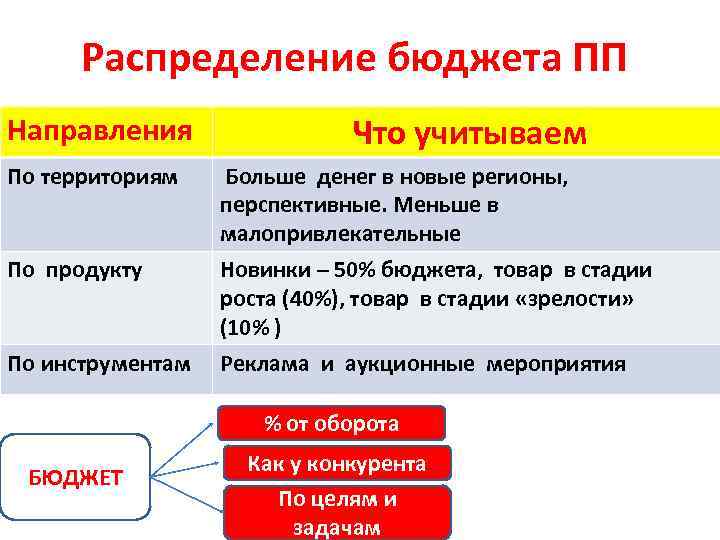 Распределение бюджета ПП

| Направления | Что учитываем |
|---|---|
| По территориям | Больше денег в новые регионы, перспективные. Меньше в малопривлекательные |
| По продукту | Новинки – 50% бюджета, товар в стадии роста (40%), товар в стадии «зрелости» (10% ) |
| По инструментам | Реклама и аукционные мероприятия |

БЮДЖЕТ

% от оборота

Как у конкурента

По целям и задачам